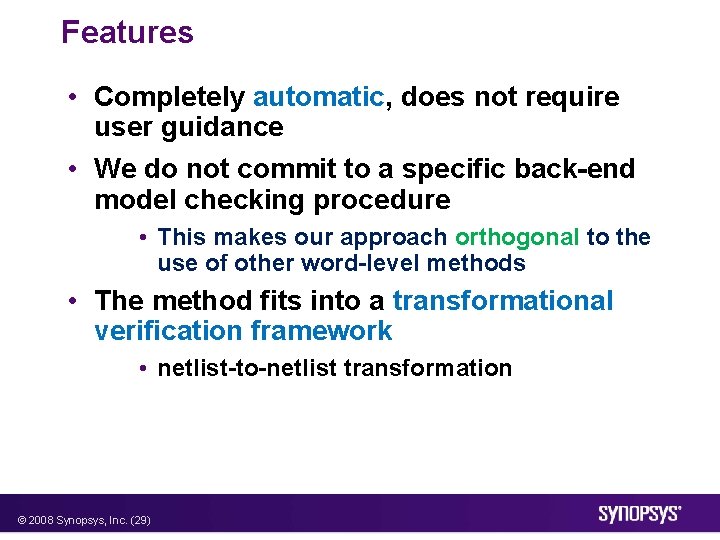 Features

• Completely automatic, does not require user guidance

• We do not commit to a specific back-end model checking procedure

• This makes our approach orthogonal to the use of other word-level methods

• The method fits into a transformational verification framework

• netlist-to-netlist transformation

© 2008 Synopsys, Inc. (29)

SYNOPSYS®